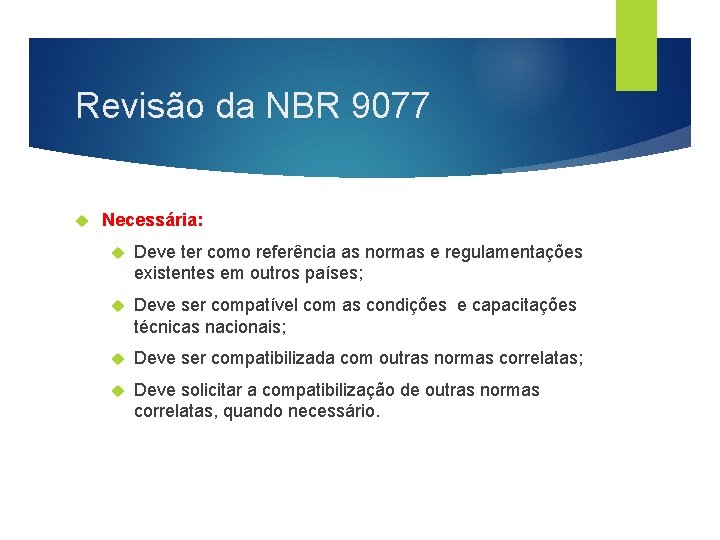 Revisão da NBR 9077

Necessária:

Deve ter como referência as normas e regulamentações existentes em outros países;

Deve ser compatível com as condições e capacitações técnicas nacionais;

Deve ser compatibilizada com outras normas correlatas;

Deve solicitar a compatibilização de outras normas correlatas, quando necessário.